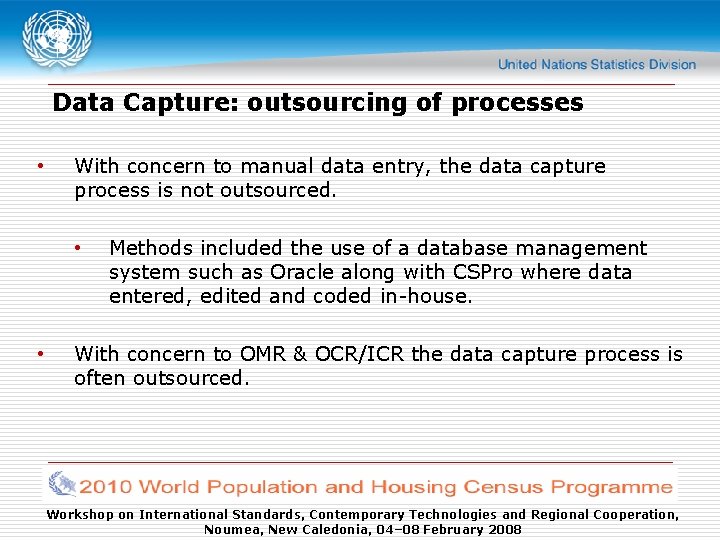 United Nations Statistics Division

Data Capture: outsourcing of processes

• With concern to manual data entry, the data capture process is not outsourced.

• Methods included the use of a database management system such as Oracle along with CSPro where data entered, edited and coded in-house.

• With concern to OMR & OCR/ICR the data capture process is often outsourced.

2010 World Population and Housing Census Programme

Workshop on International Standards, Contemporary Technologies and Regional Cooperation, Noumea, New Caledonia, 04–08 February 2008